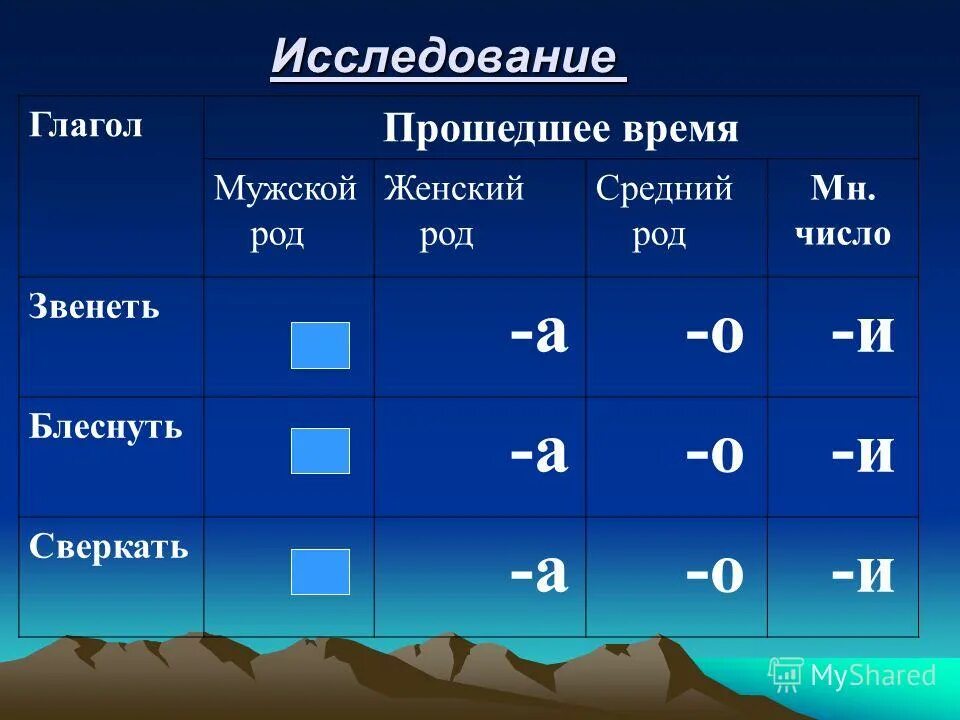 Исследование

| Глагол | Прошедшее время | | | |
|---|---|---|---|---|
| | Мужской род | Женский род | Средний род | Мн. число |
| Звенеть | | -а | -о | -и |
| Блеснуть | | -а | -о | -и |
| Сверкать | | -а | -о | -и |

MyShared